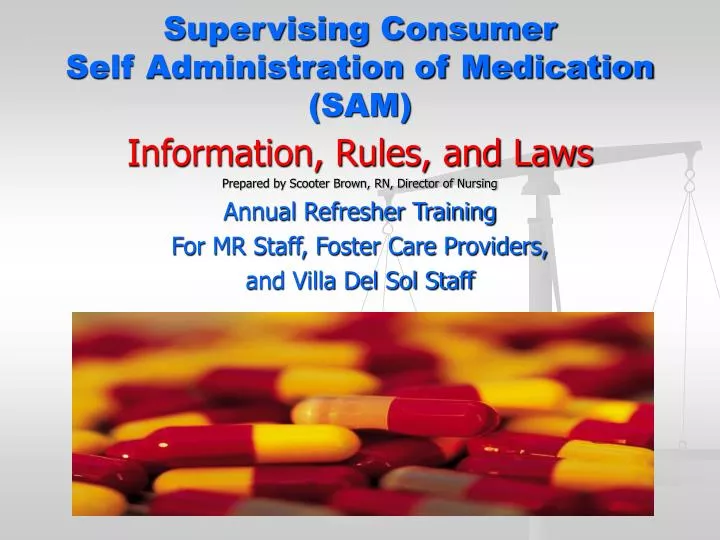 Supervising Consumer Self Administration of Medication (SAM)

Information, Rules, and Laws

Prepared by Scooter Brown, RN, Director of Nursing

Annual Refresher Training For MR Staff, Foster Care Providers, and Villa Del Sol Staff